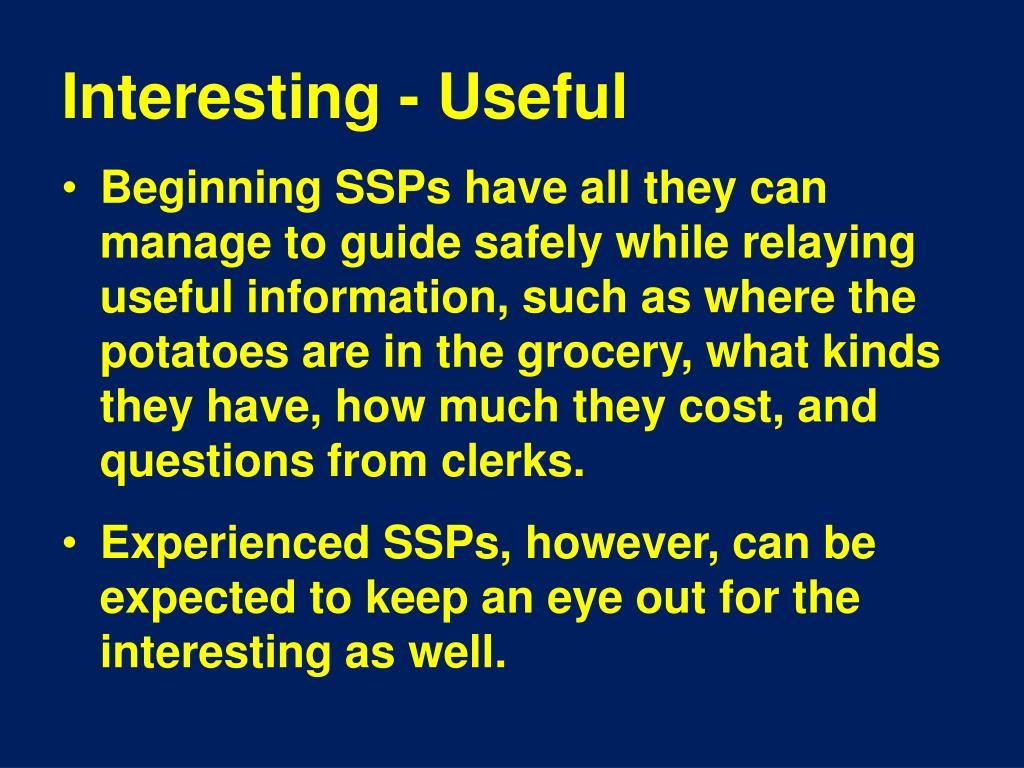 Interesting - Useful

• Beginning SSPs have all they can manage to guide safely while relaying useful information, such as where the potatoes are in the grocery, what kinds they have, how much they cost, and questions from clerks.

• Experienced SSPs, however, can be expected to keep an eye out for the interesting as well.